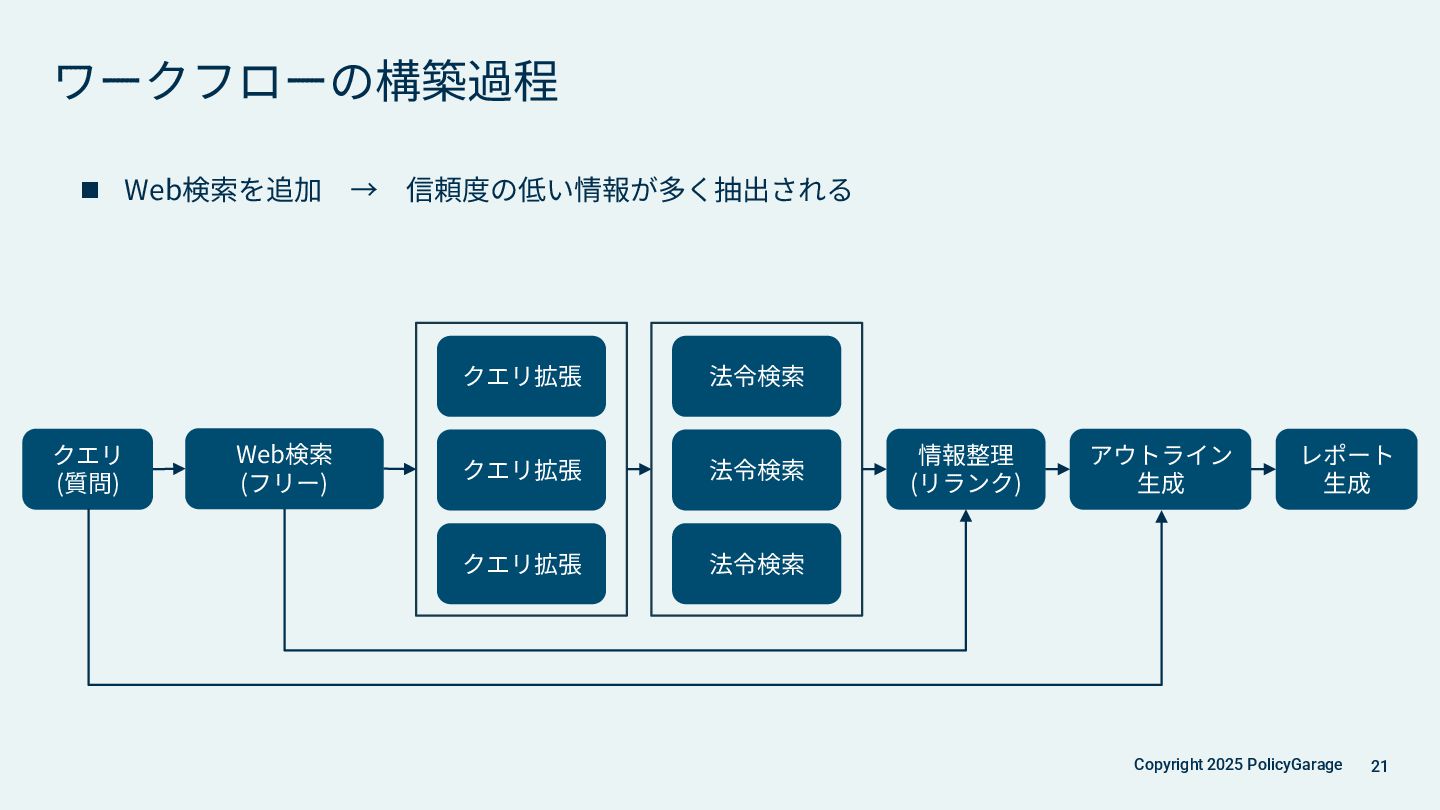 ワークフローの構築過程

■ Web検索を追加 → 信頼度の低い情報が多く抽出される

クエリ
(質問)

Web検索
(フリー)

クエリ拡張

クエリ拡張

クエリ拡張

法令検索

法令検索

法令検索

情報整理
(リランク)

アウトライン
生成

レポート
生成

Copyright 2025 PolicyGarage 21